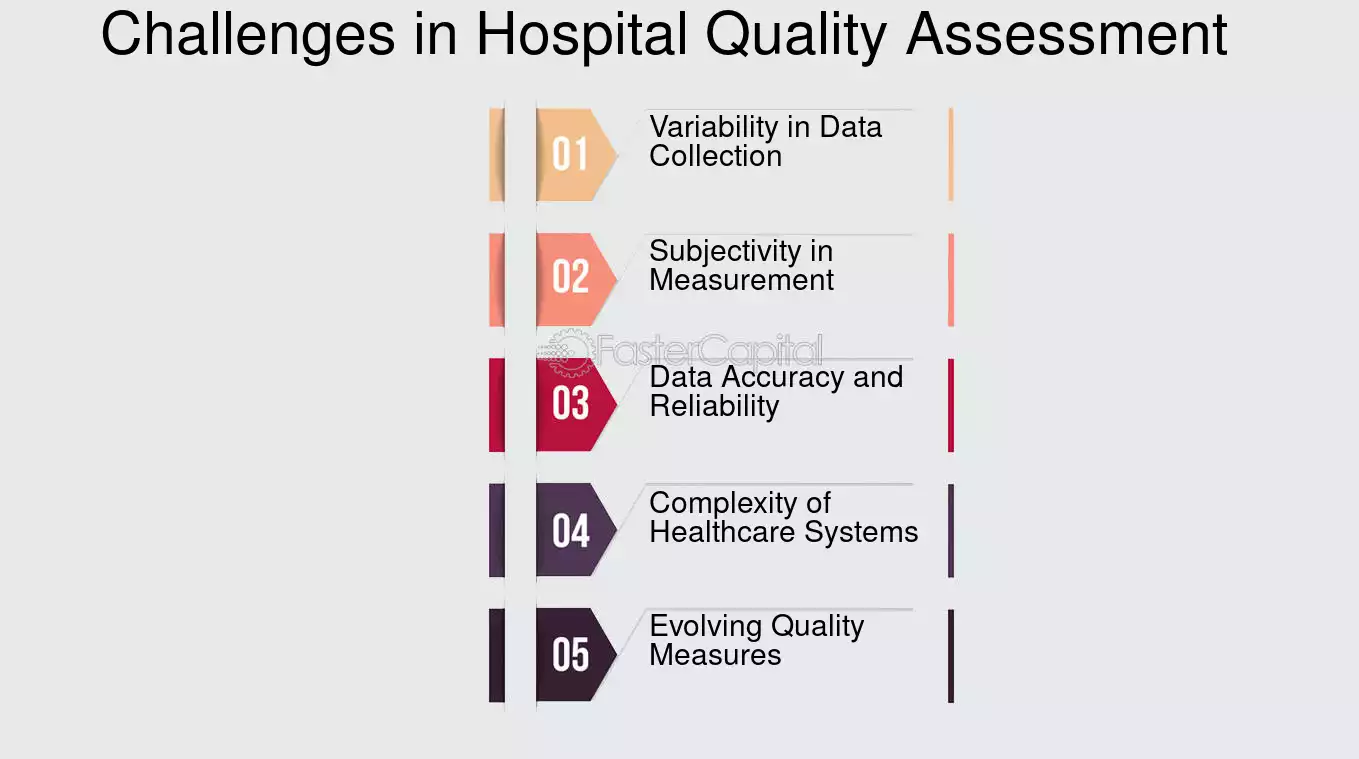 Challenges in Hospital Quality Assessment

01 Variability in Data Collection

02 Subjectivity in Measurement

FasterCapital

03 Data Accuracy and Reliability

04 Complexity of Healthcare Systems

05 Evolving Quality Measures